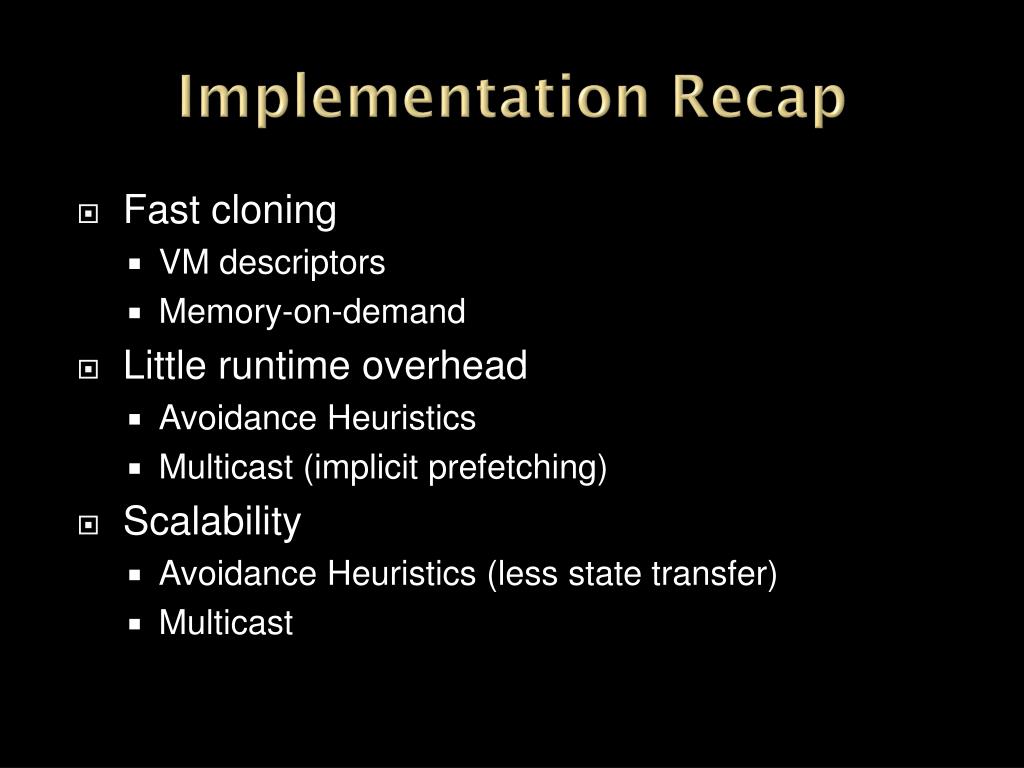 Implementation Recap

Fast cloning
VM descriptors
Memory-on-demand
Little runtime overhead
Avoidance Heuristics
Multicast (implicit prefetching)
Scalability
Avoidance Heuristics (less state transfer)
Multicast